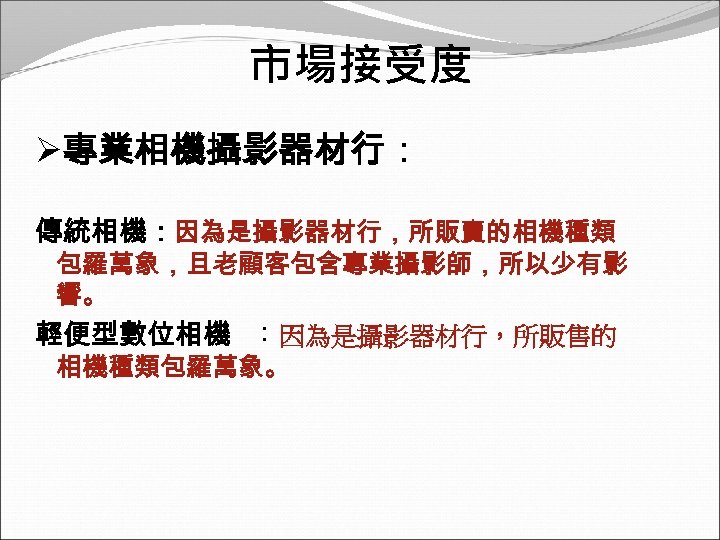 市場接受度

➢專業相機攝影器材行：

傳統相機：因為是攝影器材行，所販賣的相機種類包羅萬象，且老顧客包含專業攝影師，所以少有影響。

輕便型數位相機　：因為是攝影器材行，所販售的相機種類包羅萬象。